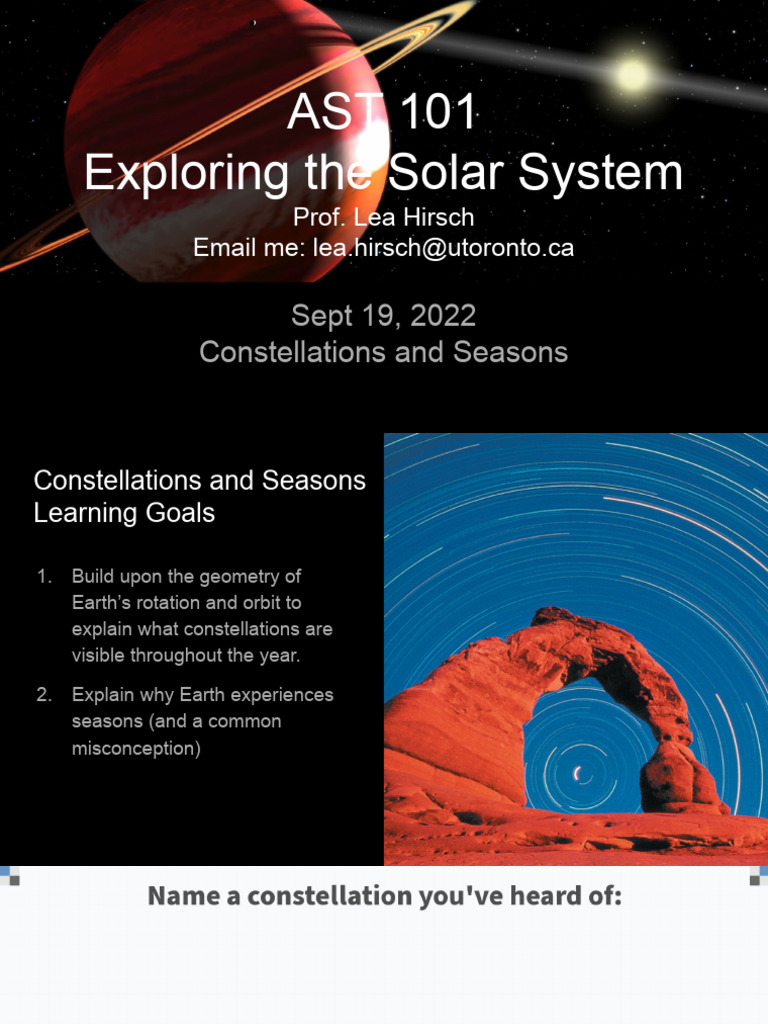 AST 101
Exploring the Solar System
Prof. Lea Hirsch
Email me: lea.hirsch@utoronto.ca

Sept 19, 2022
Constellations and Seasons

Constellations and Seasons Learning Goals

1. Build upon the geometry of Earth's rotation and orbit to explain what constellations are visible throughout the year.
2. Explain why Earth experiences seasons (and a common misconception)

Name a constellation you've heard of: